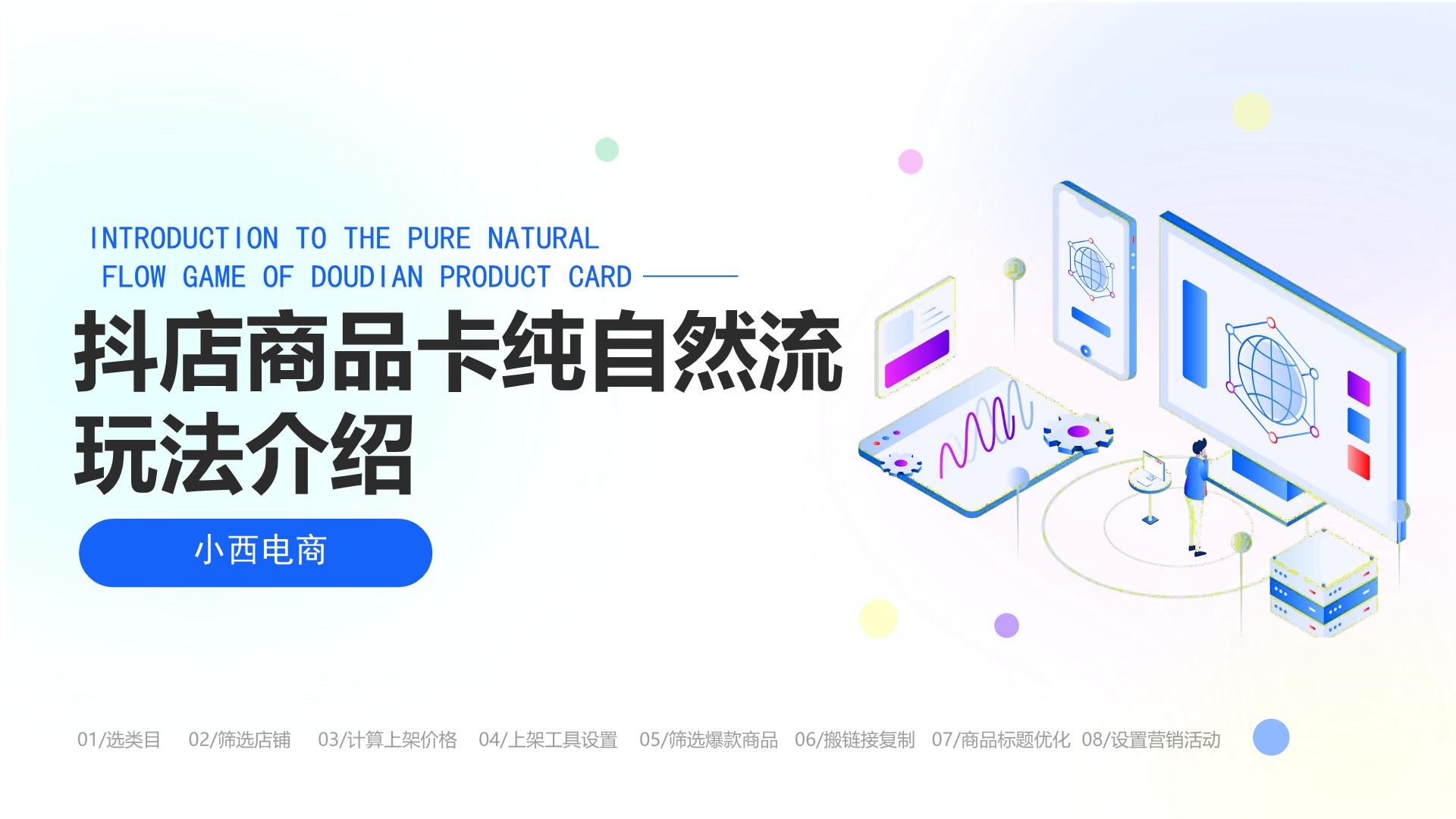 INTRODUCTION TO THE PURE NATURAL FLOW GAME OF DOUDIAN PRODUCT CARD

抖店商品卡纯自然流玩法介绍

小西电商

01/选类目 02/筛选店铺 03/计算上架价格 04/上架工具设置 05/筛选爆款商品 06/搬链接复制 07/商品标题优化 08/设置营销活动